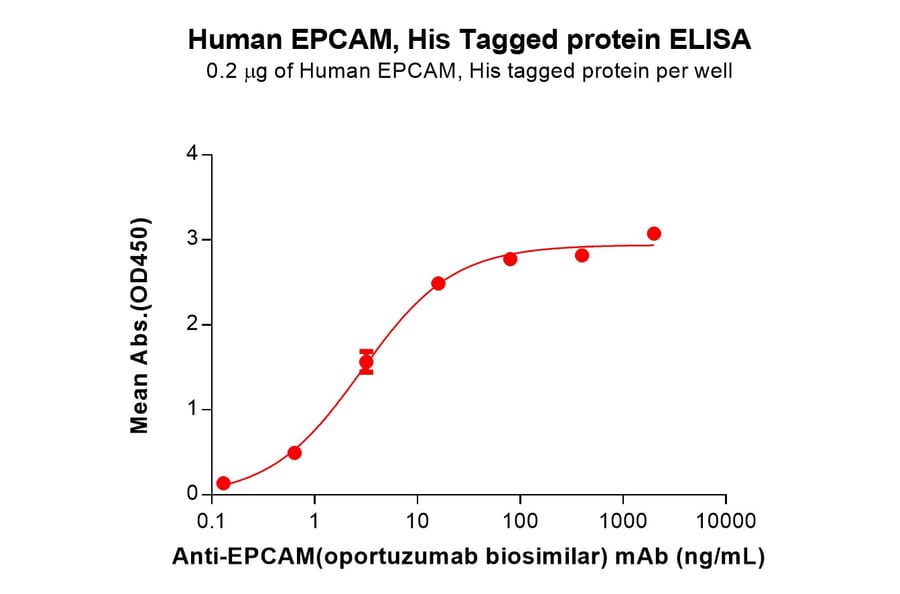 Human EPCAM, His Tagged protein ELISA
0.2 μg of Human EPCAM, His tagged protein per well

Mean Abs.(OD450)

4
3
2
1
0

0.1
1
10
100
1000
10000

Anti-EPCAM(oportuzumab biosimilar) mAb (ng/mL)